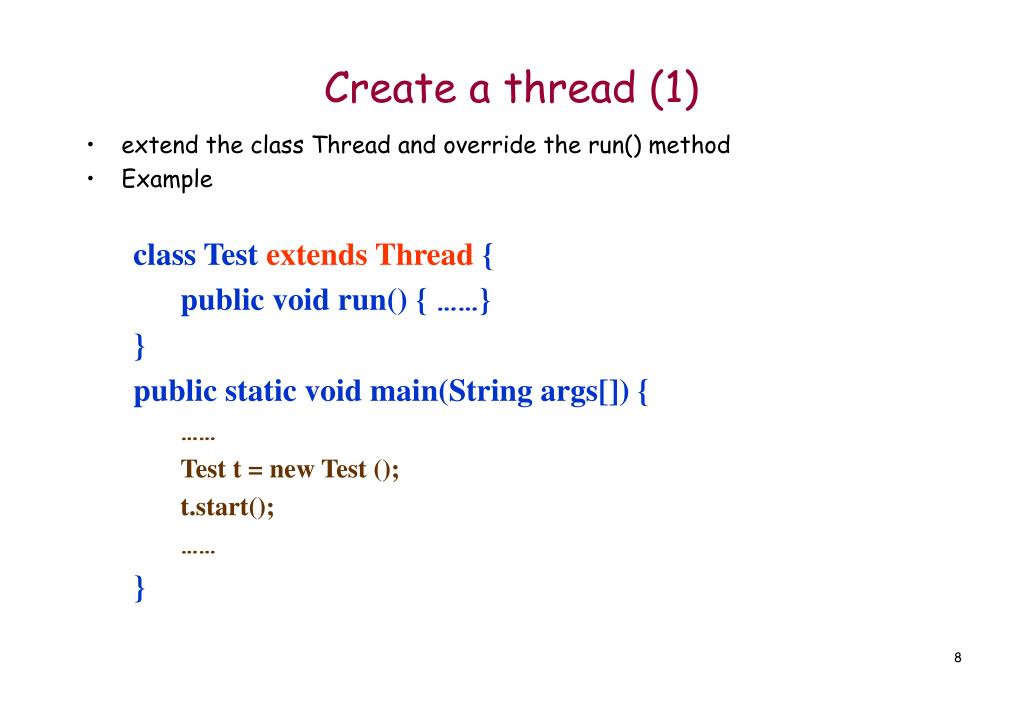 Create a thread (1)

• extend the class Thread and override the run() method
• Example

class Test extends Thread {
public void run() { ......}
}
public static void main(String args[]) {
......
Test t = new Test ();
t.start();
......
}

8